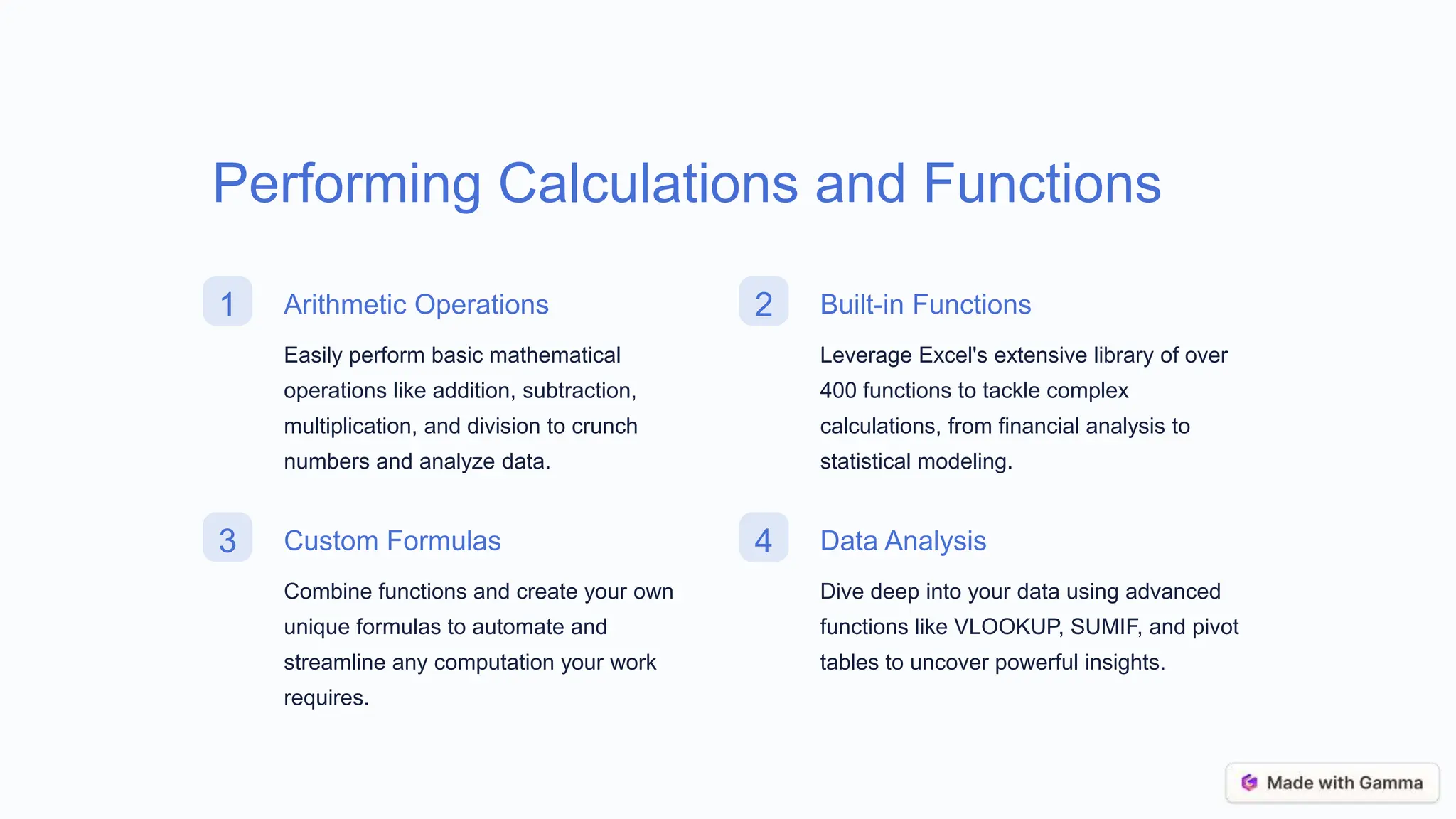 Performing Calculations and Functions

1

Arithmetic Operations

Easily perform basic mathematical operations like addition, subtraction, multiplication, and division to crunch numbers and analyze data.

2

Built-in Functions

Leverage Excel's extensive library of over 400 functions to tackle complex calculations, from financial analysis to statistical modeling.

3

Custom Formulas

Combine functions and create your own unique formulas to automate and streamline any computation your work requires.

4

Data Analysis

Dive deep into your data using advanced functions like VLOOKUP, SUMIF, and pivot tables to uncover powerful insights.

Made with Gamma